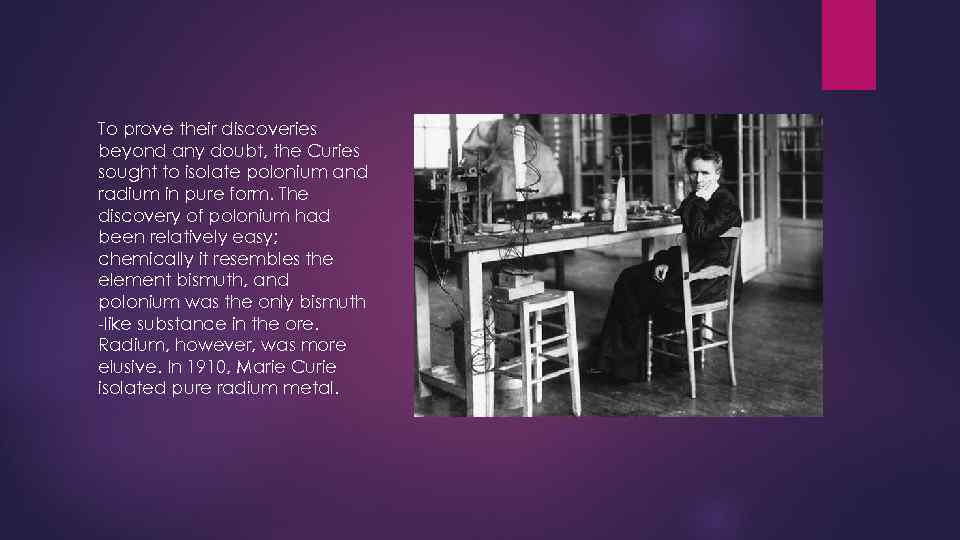 To prove their discoveries beyond any doubt, the Curies sought to isolate polonium and radium in pure form. The discovery of polonium had been relatively easy; chemically it resembles the element bismuth, and polonium was the only bismuth -like substance in the ore. Radium, however, was more elusive. In 1910, Marie Curie isolated pure radium metal.